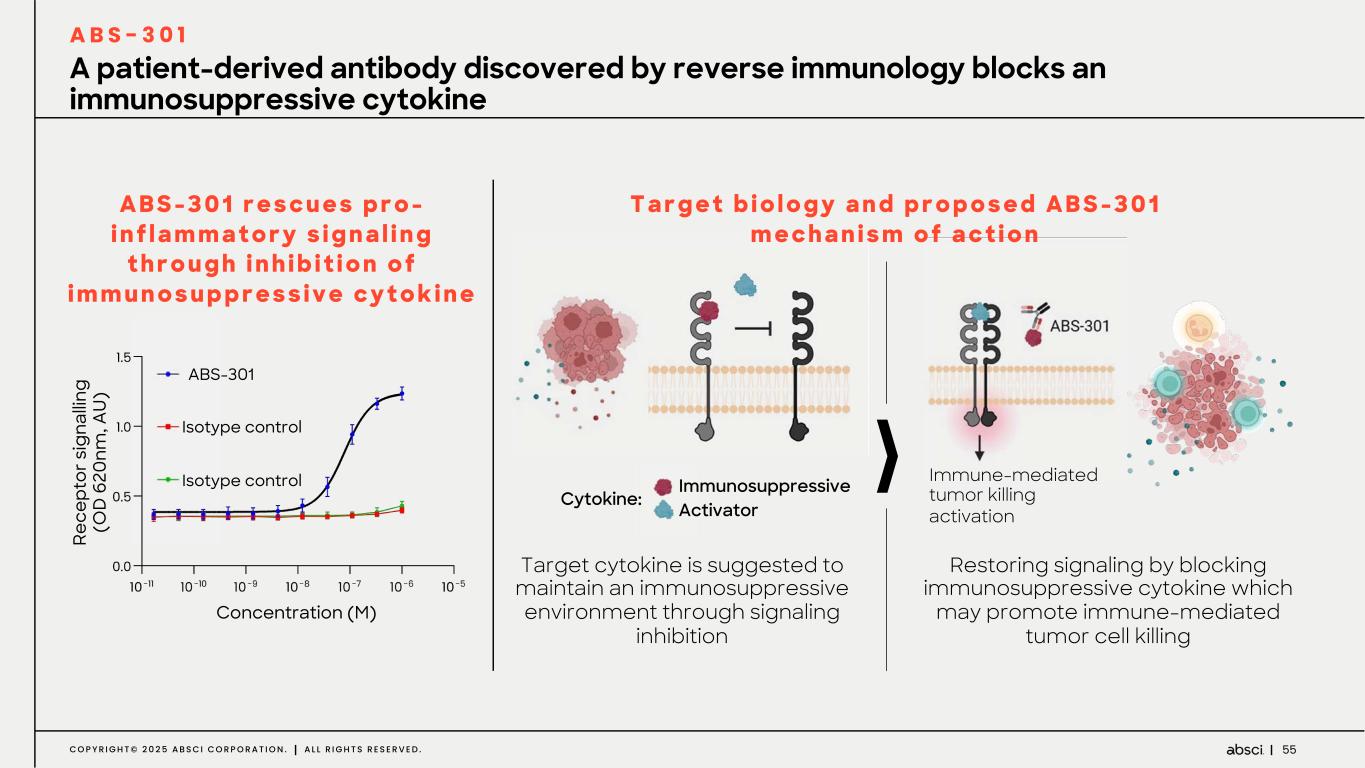 ABS-301

A patient-derived antibody discovered by reverse immunology blocks an immunosuppressive cytokine

ABS-301 rescues pro-inflammatory signaling through inhibition of immunosuppressive cytokine

Receptor signalling (OD 620nm, AU)

1.5
1.0
0.5
0.0

ABS-301
Isotype control
Isotype control

$10^{-11}$ $10^{-10}$ $10^{-9}$ $10^{-8}$ $10^{-7}$ $10^{-6}$ $10^{-5}$

Concentration (M)

Target biology and proposed ABS-301 mechanism of action

Cytokine: Immunosuppressive
Activator

Target cytokine is suggested to maintain an immunosuppressive environment through signaling inhibition

ABS-301

Immune-mediated tumor killing activation

Restoring signaling by blocking immunosuppressive cytokine which may promote immune-mediated tumor cell killing

COPYRIGHT© 2025 ABSCI CORPORATION. | ALL RIGHTS RESERVED.

absci | 55